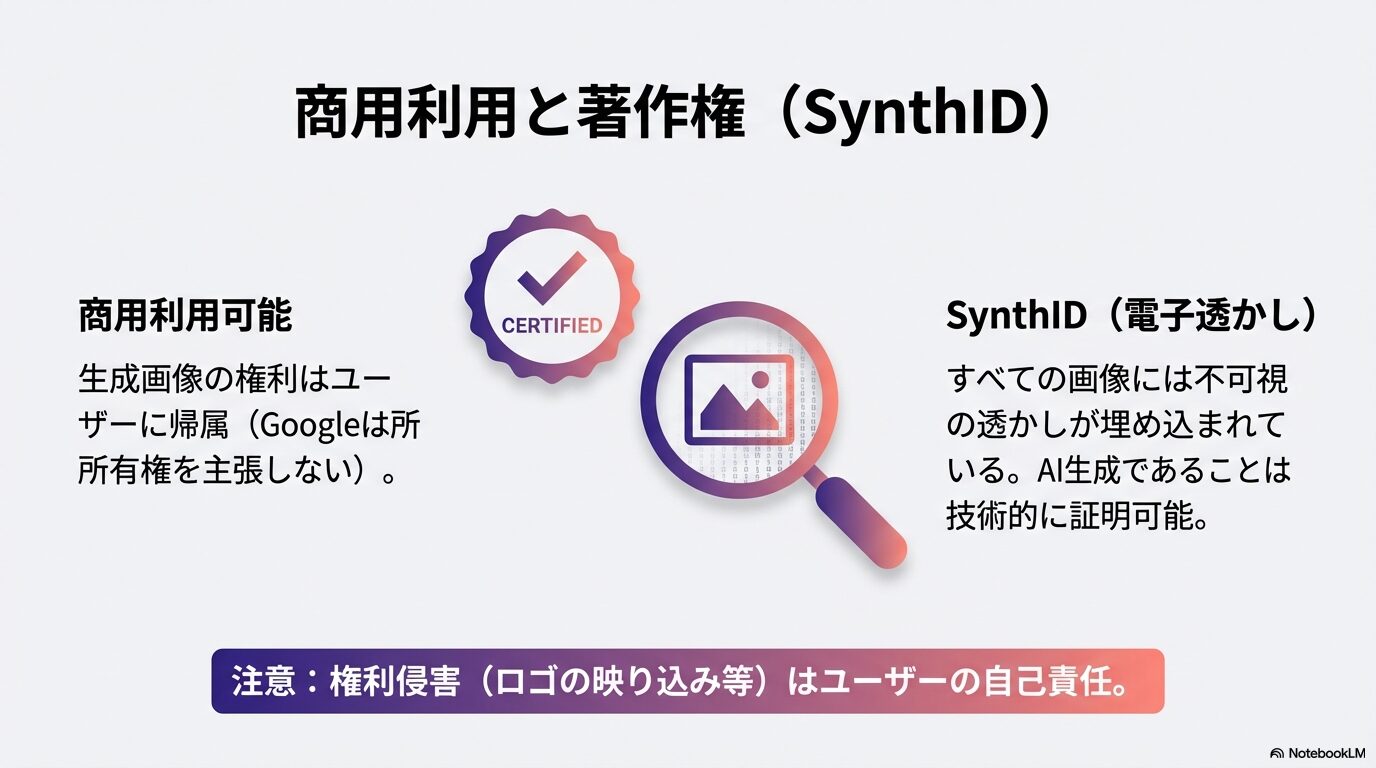 商用利用と著作権（SynthID）

商用利用可能

生成画像の権利はユーザーに帰属（Googleは所所有権を主張しない）。

CERTIFIED

SynthID（電子透かし）

すべての画像には不可視の透かしが埋め込まれている。AI生成であることは技術的に証明可能。

注意：権利侵害（ロゴの映り込み等）はユーザーの自己責任。

NotebookLM